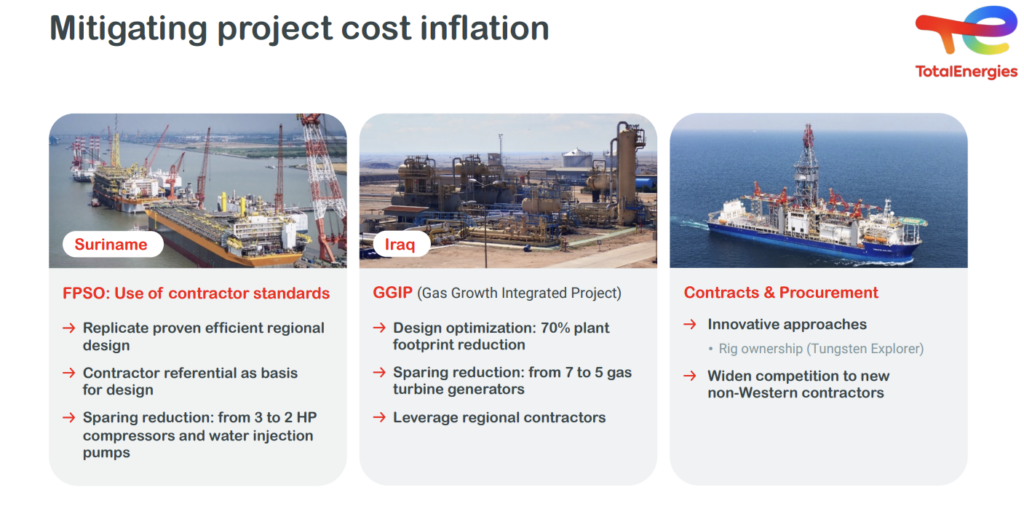 Mitigating project cost inflation

TotalEnergies

Suriname

FPSO: Use of contractor standards

→ Replicate proven efficient regional design

→ Contractor referential as basis for design

→ Sparing reduction: from 3 to 2 HP compressors and water injection pumps

Iraq

GGIP (Gas Growth Integrated Project)

→ Design optimization: 70% plant footprint reduction

→ Sparing reduction: from 7 to 5 gas turbine generators

→ Leverage regional contractors

Contracts & Procurement

→ Innovative approaches

• Rig ownership (Tungsten Explorer)

→ Widen competition to new non-Western contractors